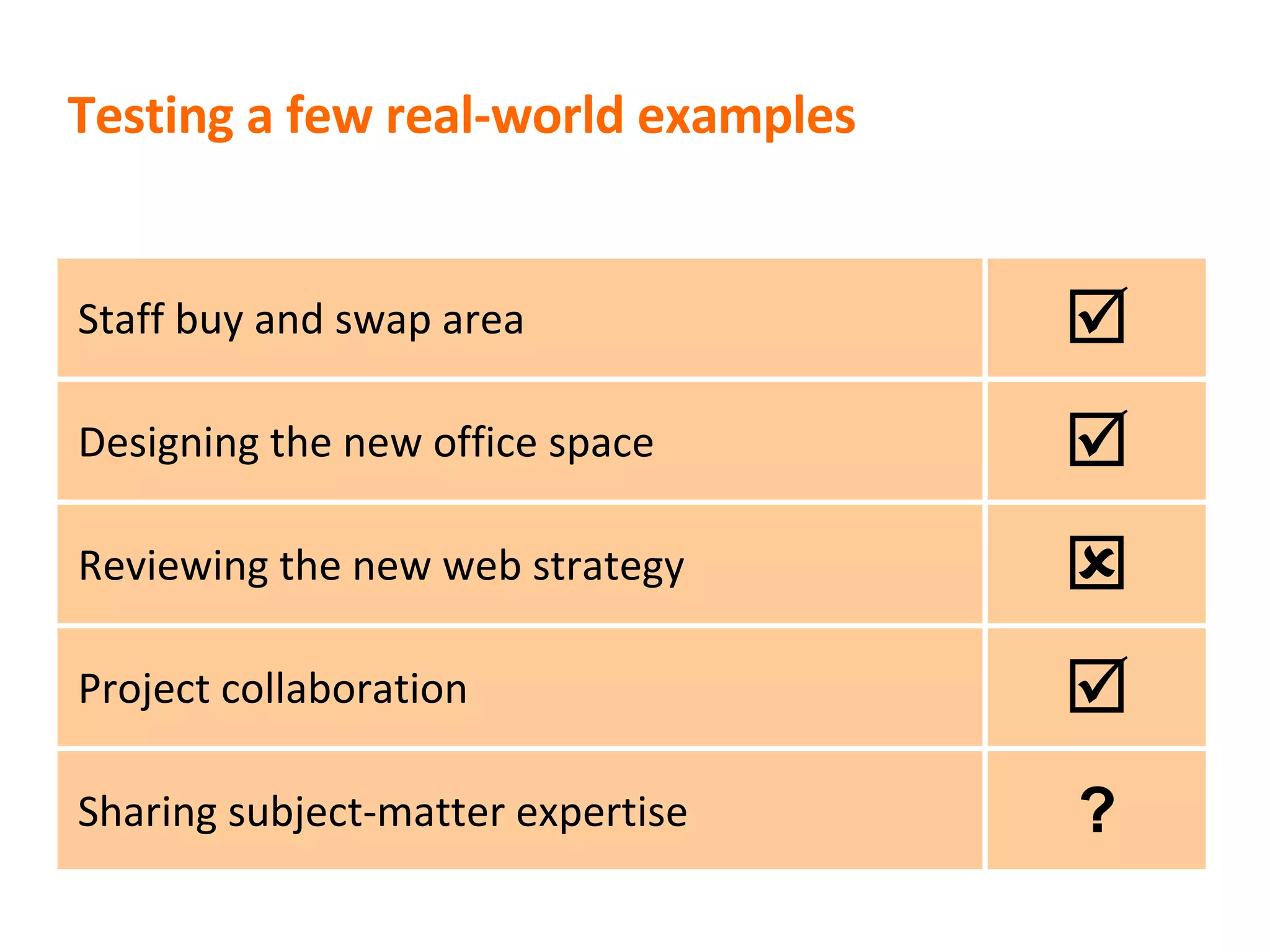 Testing a few real-world examples

| | |
|---|---|
| Staff buy and swap area | ☑ |
| Designing the new office space | ☑ |
| Reviewing the new web strategy | ☒ |
| Project collaboration | ☑ |
| Sharing subject-matter expertise | ? |